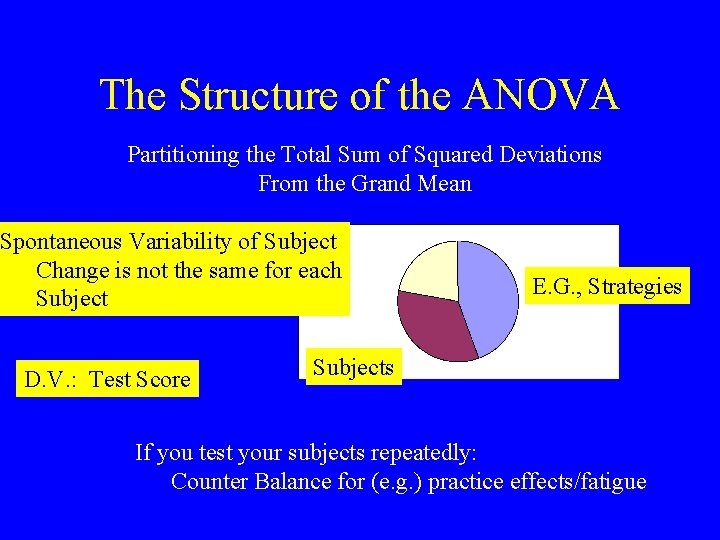 The Structure of the ANOVA

Partitioning the Total Sum of Squared Deviations From the Grand Mean

Spontaneous Variability of Subject
Change is not the same for each Subject

E.G., Strategies

Subjects

D.V.: Test Score

If you test your subjects repeatedly:
Counter Balance for (e.g.) practice effects/fatigue